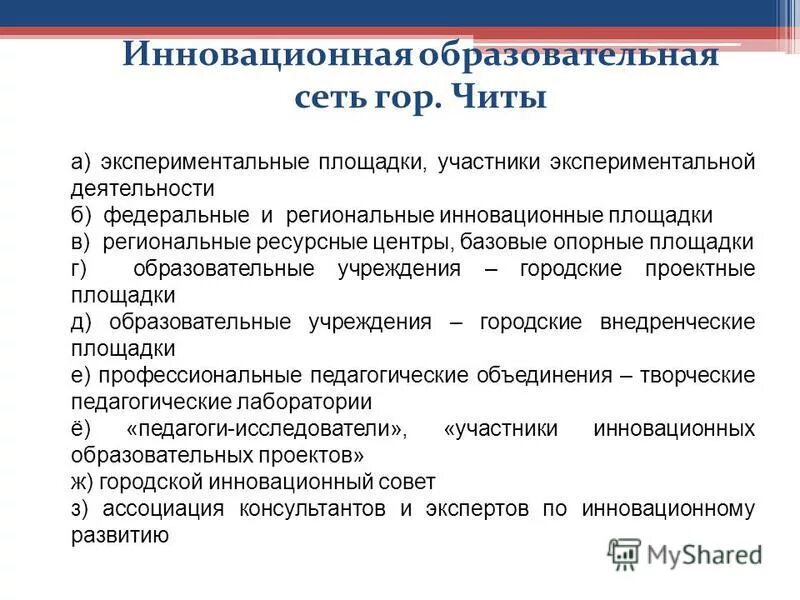 Инновационная образовательная сеть гор. Читы

а) экспериментальные площадки, участники экспериментальной деятельности
б) федеральные и региональные инновационные площадки
в) региональные ресурсные центры, базовые опорные площадки
г) образовательные учреждения – городские проектные площадки
д) образовательные учреждения – городские внедренческие площадки
е) профессиональные педагогические объединения – творческие педагогические лаборатории
ё) «педагоги-исследователи», «участники инновационных образовательных проектов»
ж) городской инновационный совет
з) ассоциация консультантов и экспертов по инновационному развитию

MyShared